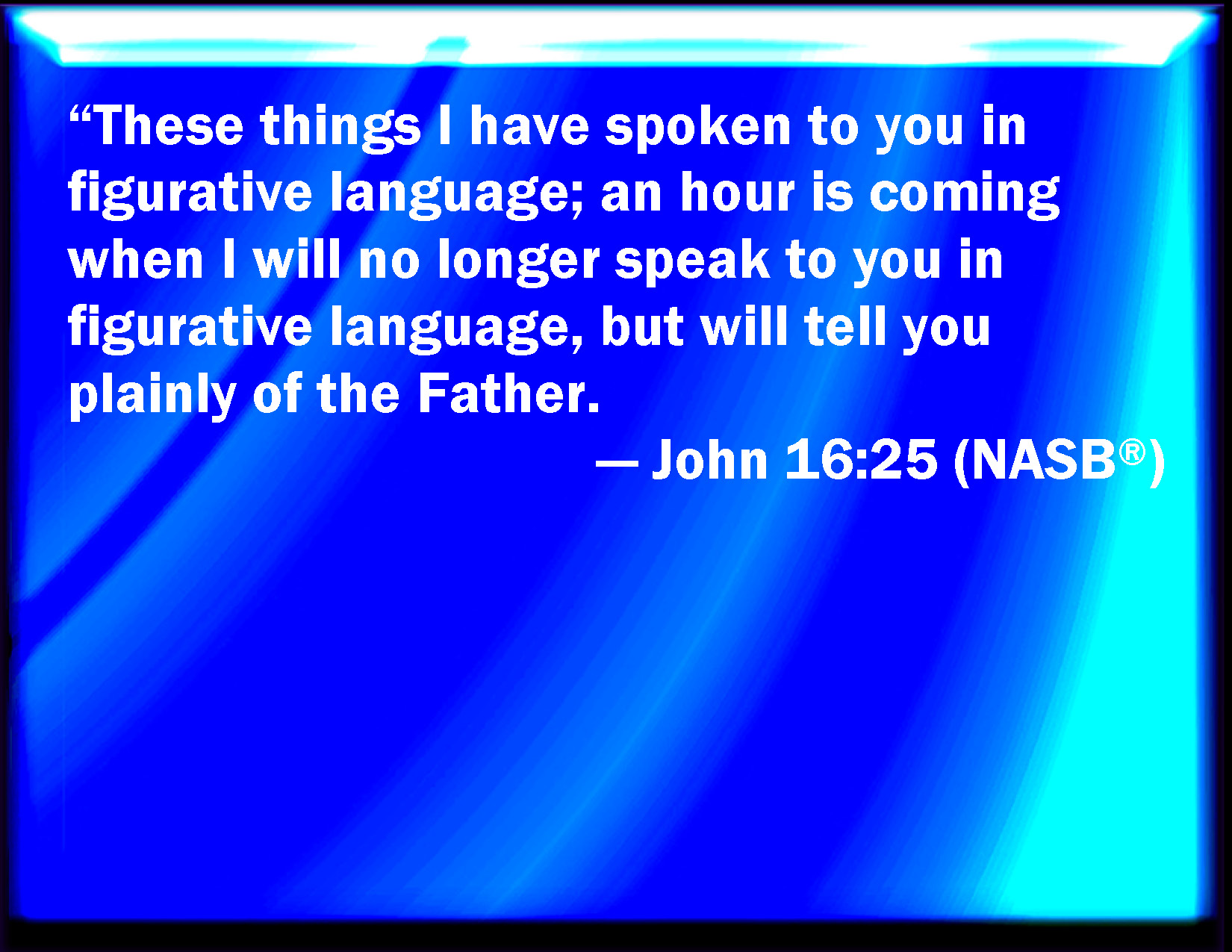 “These things I have spoken to you in figurative language; an hour is coming when I will no longer speak to you in figurative language, but will tell you plainly of the Father.

— John 16:25 (NASB®)